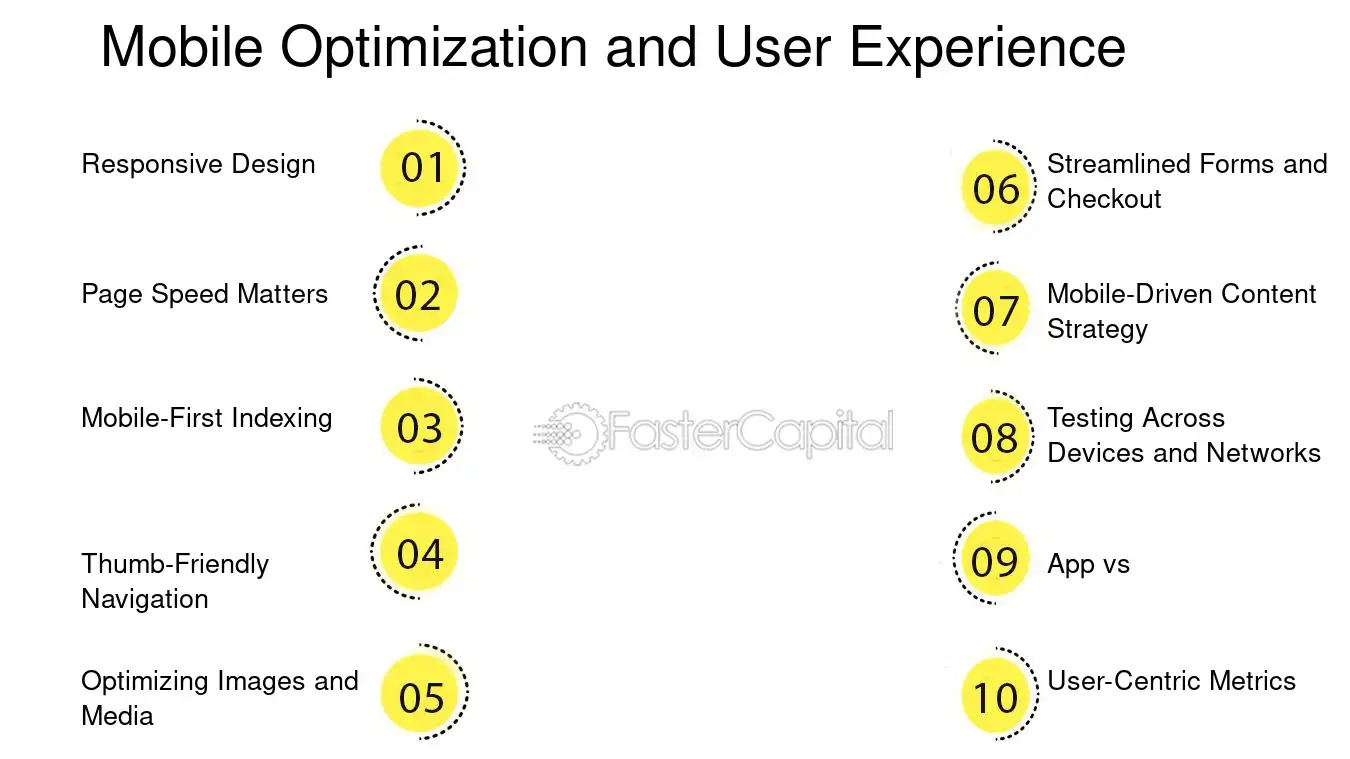 Mobile Optimization and User Experience

Responsive Design 01

Page Speed Matters 02

Mobile-First Indexing 03

Thumb-Friendly Navigation 04

Optimizing Images and Media 05

FasterCapital

06 Streamlined Forms and Checkout

07 Mobile-Driven Content Strategy

08 Testing Across Devices and Networks

09 App vs

10 User-Centric Metrics